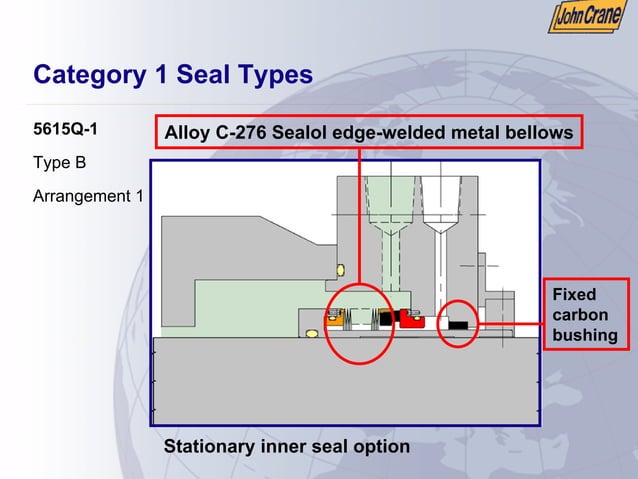 John Crane

Category 1 Seal Types

5615Q-1

Type B

Arrangement 1

Alloy C-276 Sealol edge-welded metal bellows

Fixed carbon bushing

Stationary inner seal option